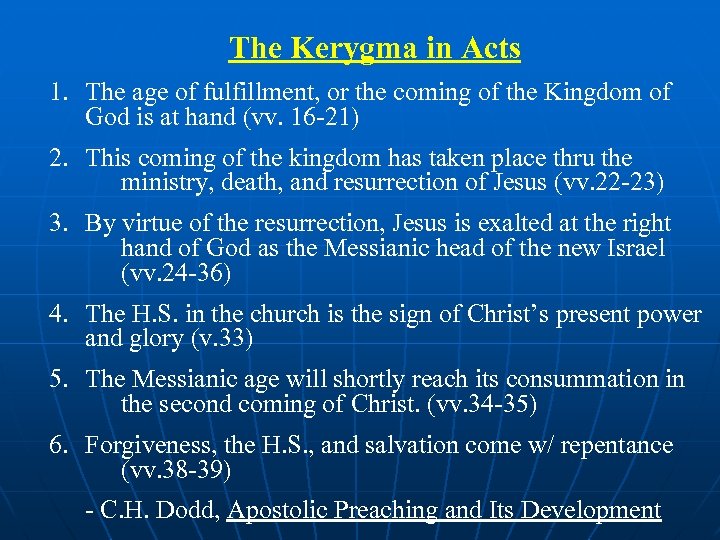 The Kerygma in Acts

1. The age of fulfillment, or the coming of the Kingdom of God is at hand (vv. 16-21)

2. This coming of the kingdom has taken place thru the ministry, death, and resurrection of Jesus (vv.22-23)

3. By virtue of the resurrection, Jesus is exalted at the right hand of God as the Messianic head of the new Israel (vv.24-36)

4. The H.S. in the church is the sign of Christ's present power and glory (v.33)

5. The Messianic age will shortly reach its consummation in the second coming of Christ. (vv.34-35)

6. Forgiveness, the H.S., and salvation come w/ repentance (vv.38-39)

- C.H. Dodd, Apostolic Preaching and Its Development